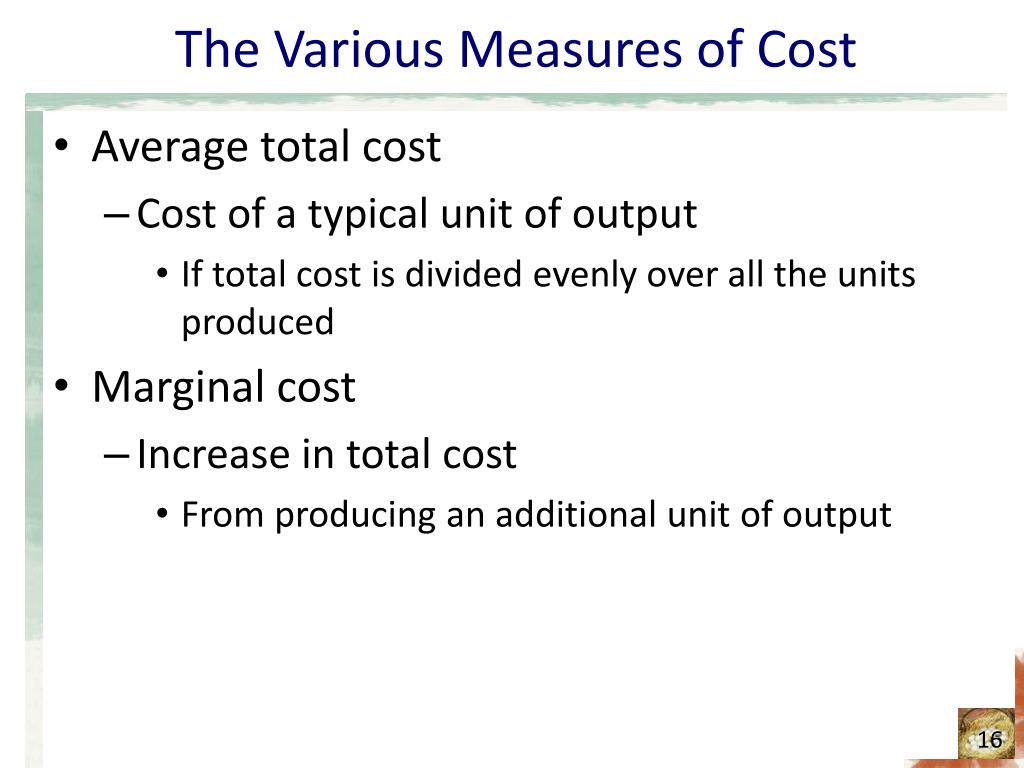 The Various Measures of Cost

• Average total cost
 – Cost of a typical unit of output
  • If total cost is divided evenly over all the units produced
• Marginal cost
 – Increase in total cost
  • From producing an additional unit of output

16